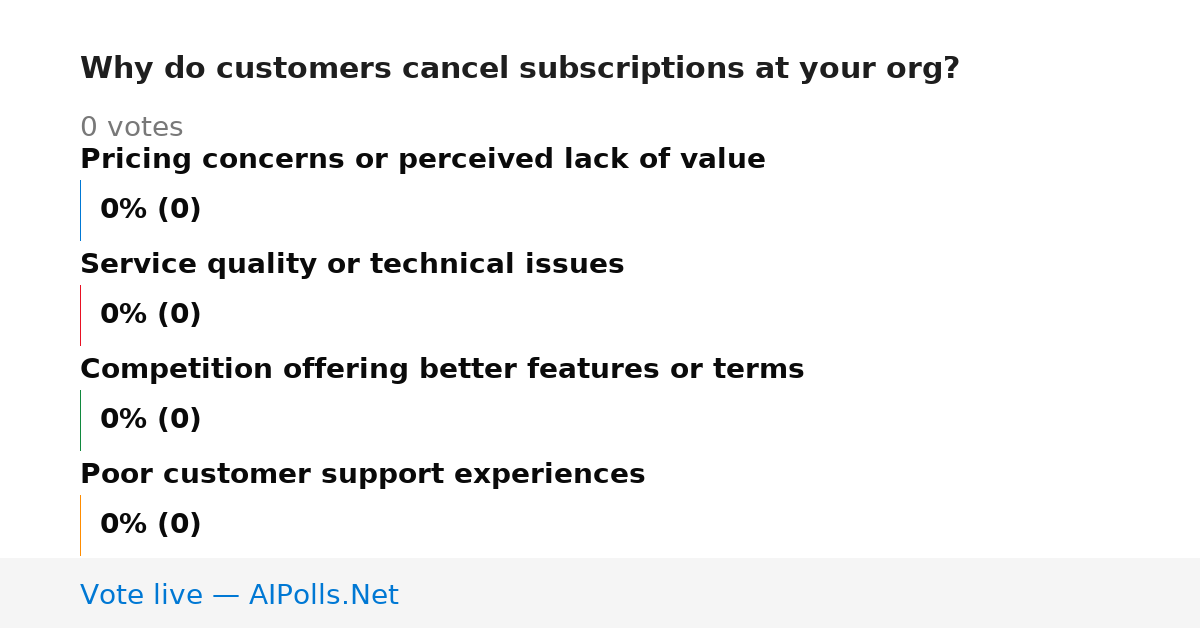 Why do customers cancel subscriptions at your org?

0 votes

Pricing concerns or perceived lack of value

0% (0)

Service quality or technical issues

0% (0)

Competition offering better features or terms

0% (0)

Poor customer support experiences

0% (0)

Vote live — AIPolls.Net